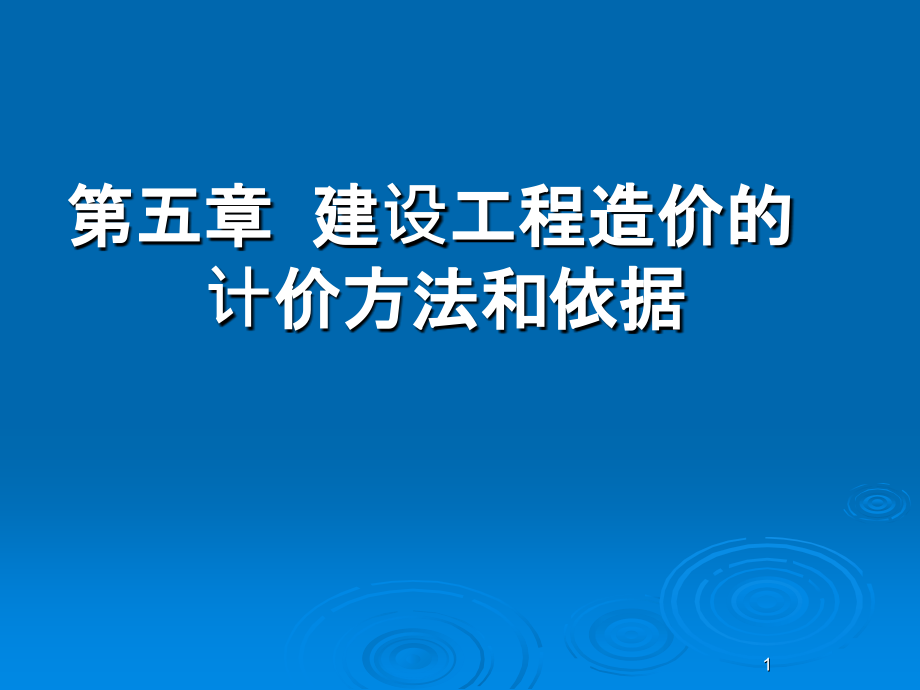 第五章 建设工程造价的计价方法和依据

1